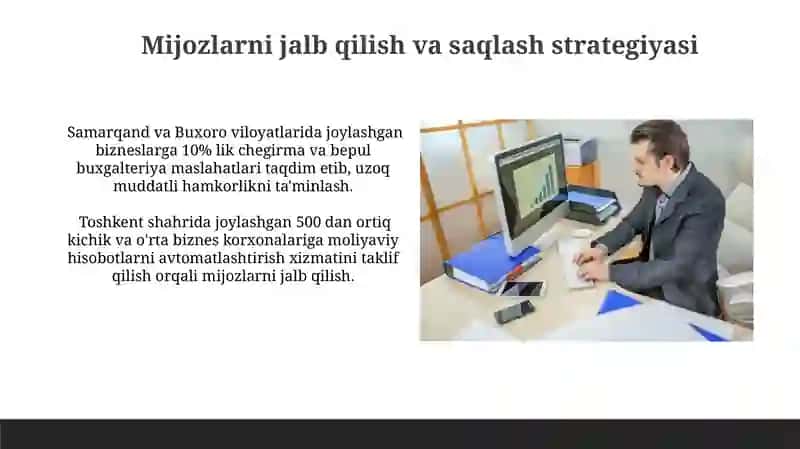 Mijozlarni jalb qilish va saqlash strategiyasi

Samarqand va Buxoro viloyatlarida joylashgan bizneslarga 10% lik chegirma va bepul buxgalteriya maslahatlari taqdim etib, uzoq muddatli hamkorlikni ta'minlash.

Toshkent shahrida joylashgan 500 dan ortiq kichik va o'rta biznes korxonalariga moliyaviy hisobotlarni avtomatlashtirish xizmatini taklif qilish orqali mijozlarni jalb qilish.